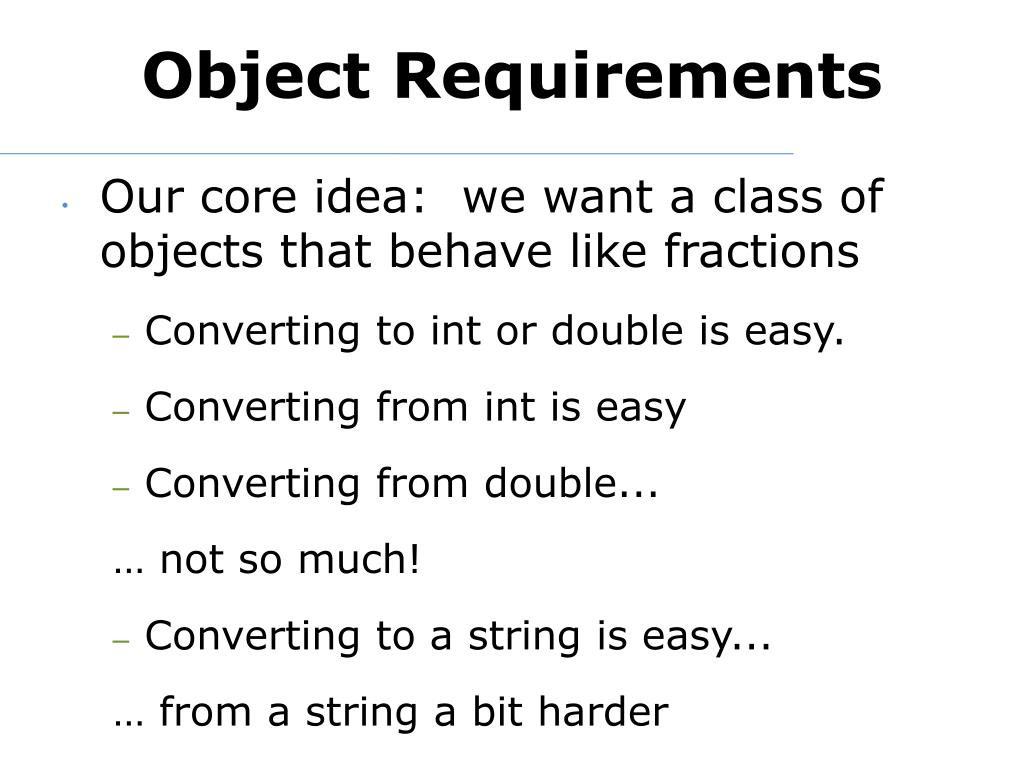 Object Requirements

• Our core idea:  we want a class of objects that behave like fractions

– Converting to int or double is easy.

– Converting from int is easy

– Converting from double...

… not so much!

– Converting to a string is easy...

… from a string a bit harder